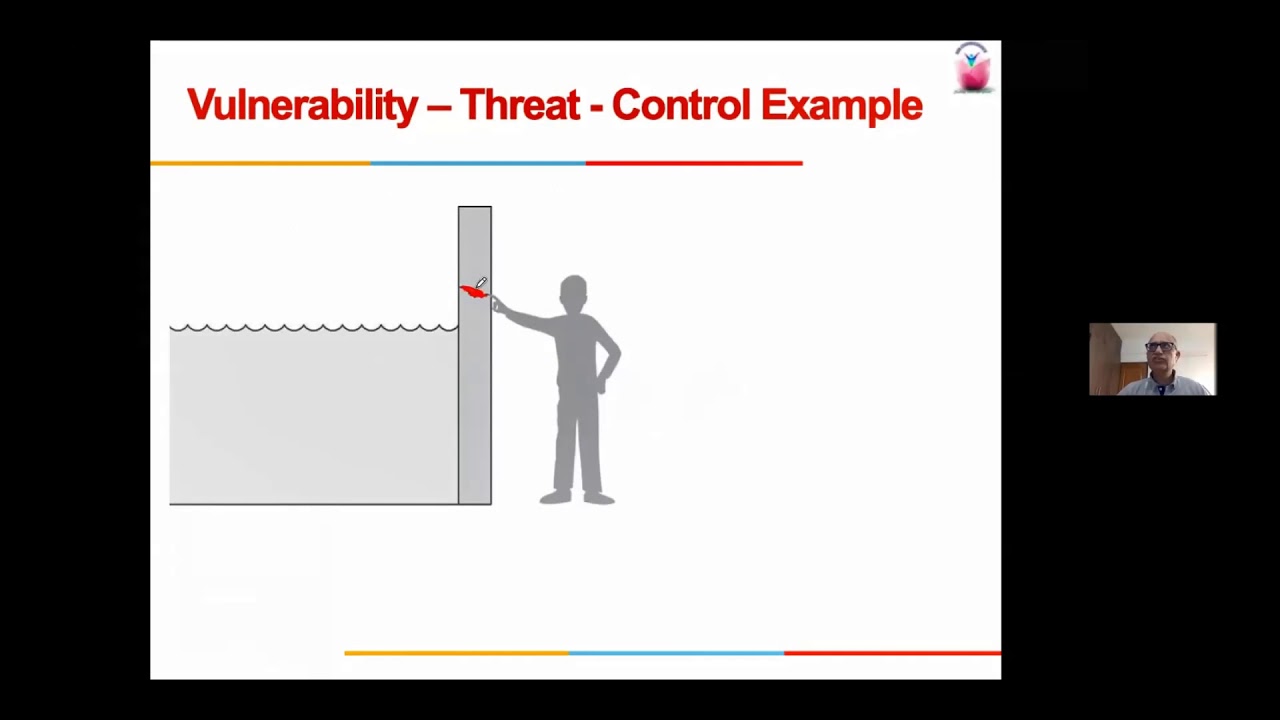 Vulnerability – Threat - Control Example